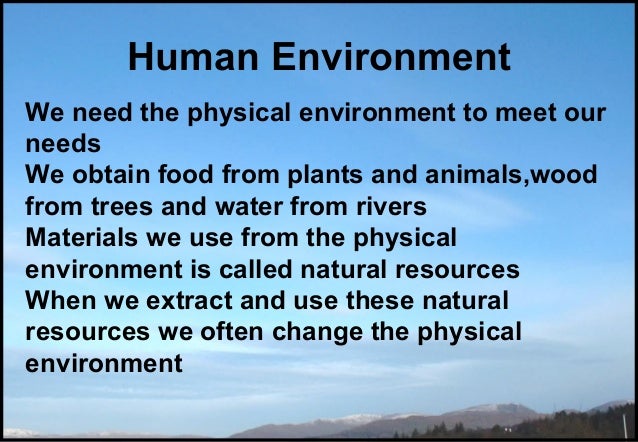 Human Environment

We need the physical environment to meet our needs

We obtain food from plants and animals,wood from trees and water from rivers

Materials we use from the physical environment is called natural resources

When we extract and use these natural resources we often change the physical environment